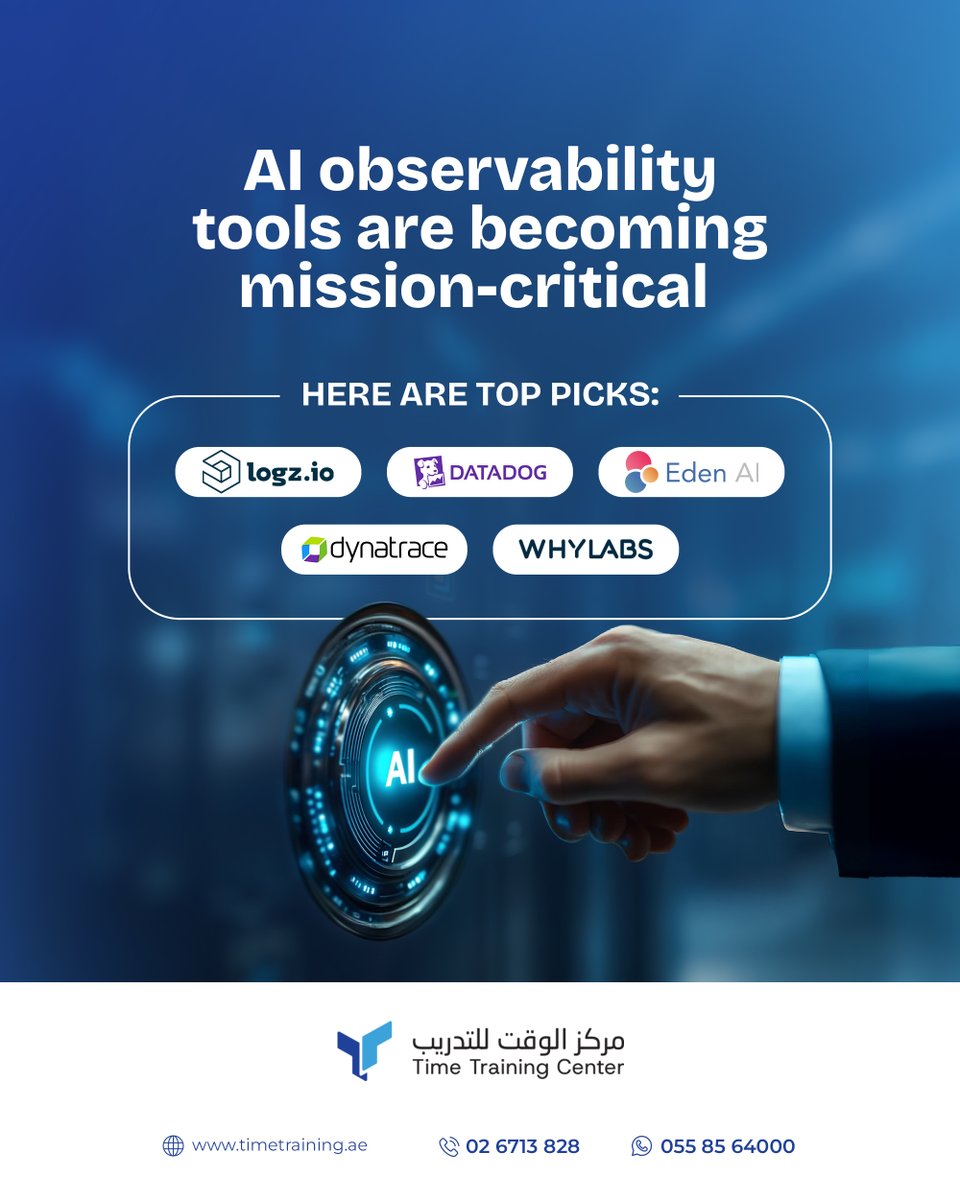 AI observability tools are becoming mission-critical

HERE ARE TOP PICKS:

logz.io
DATADOG
Eden AI
dynatrace
WHYLABS

AI

مركز الوقت للتدريب
Time Training Center

www.timetraining.ae
02 6713 828
055 85 64000